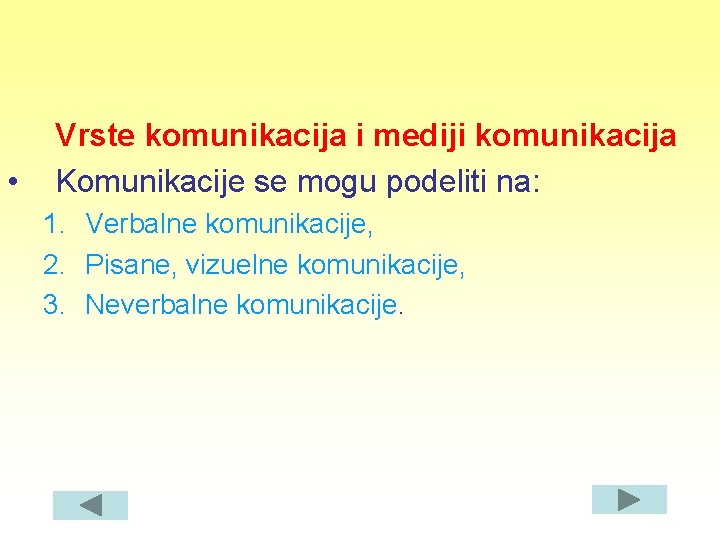 Vrste komunikacija i mediji komunikacija

• Komunikacije se mogu podeliti na:

1. Verbalne komunikacije,
2. Pisane, vizuelne komunikacije,
3. Neverbalne komunikacije.